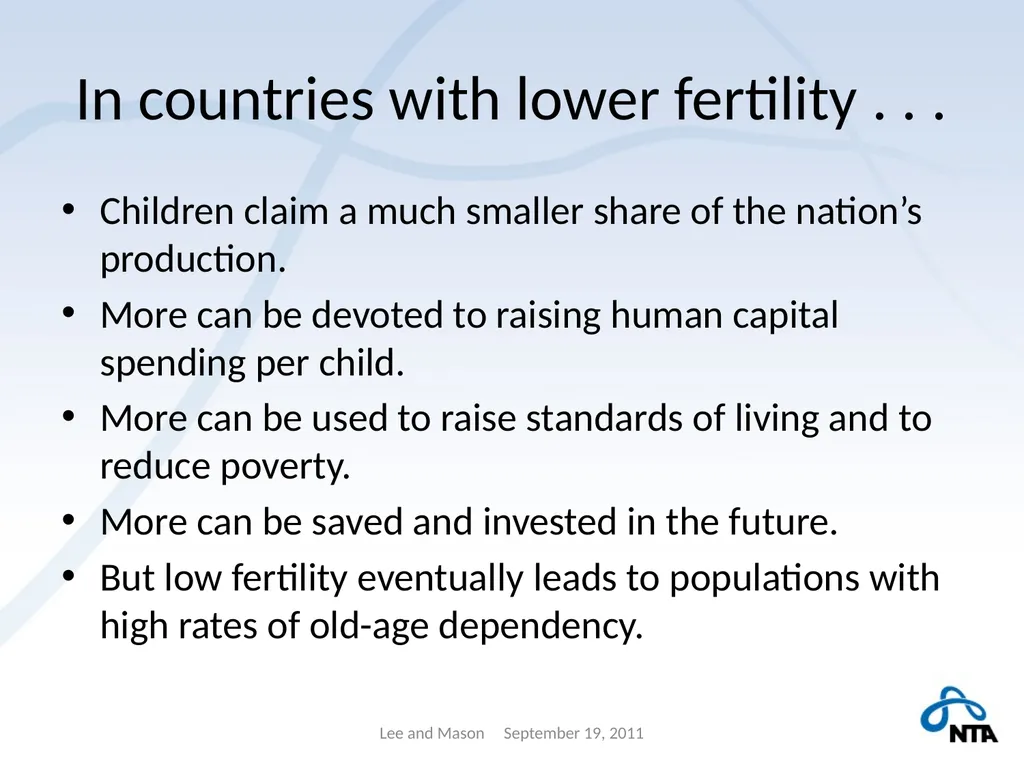 In countries with lower fertility . . .

• Children claim a much smaller share of the nation’s production.
• More can be devoted to raising human capital spending per child.
• More can be used to raise standards of living and to reduce poverty.
• More can be saved and invested in the future.
• But low fertility eventually leads to populations with high rates of old-age dependency.

Lee and Mason September 19, 2011

NTA